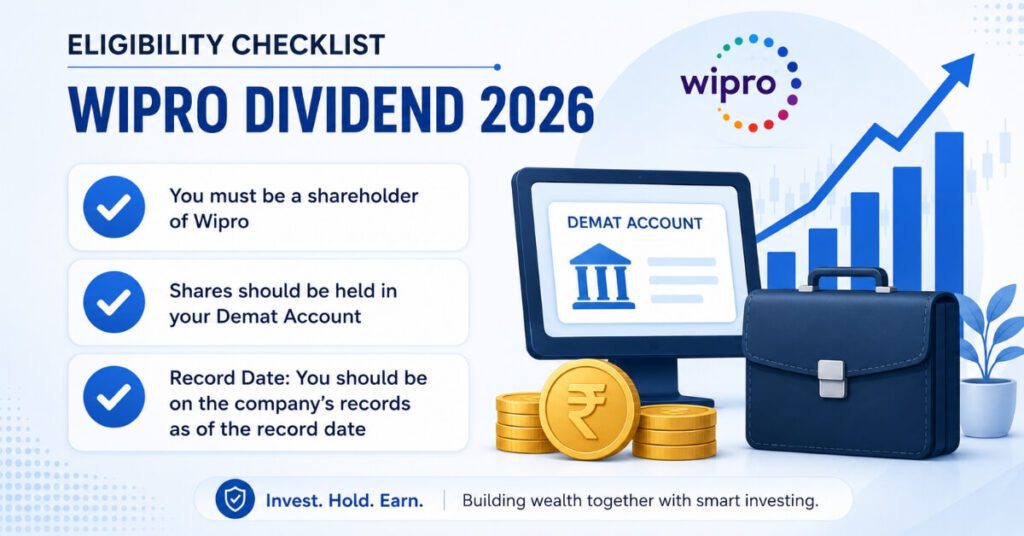 ELIGIBILITY CHECKLIST

WIPRO DIVIDEND 2026

wipro

You must be a shareholder of Wipro

Shares should be held in your Demat Account

Record Date: You should be on the company's records as of the record date

DEMAT ACCOUNT

₹

Invest. Hold. Earn. | Building wealth together with smart investing.